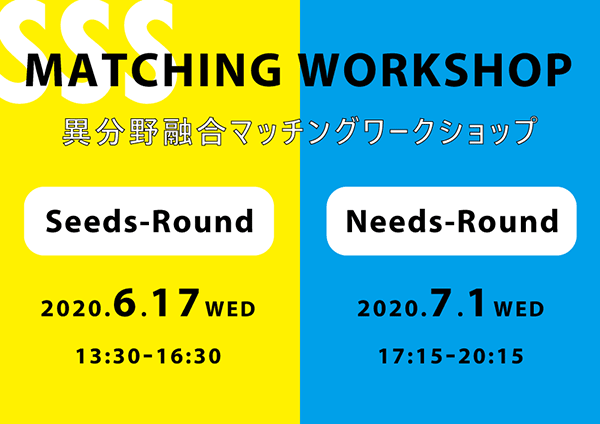 SSS

MATCHING WORKSHOP

異分野融合マッチングワークショップ

Seeds-Round

2020.6.17 WED

13:30-16:30

Needs-Round

2020.7.1 WED

17:15-20:15